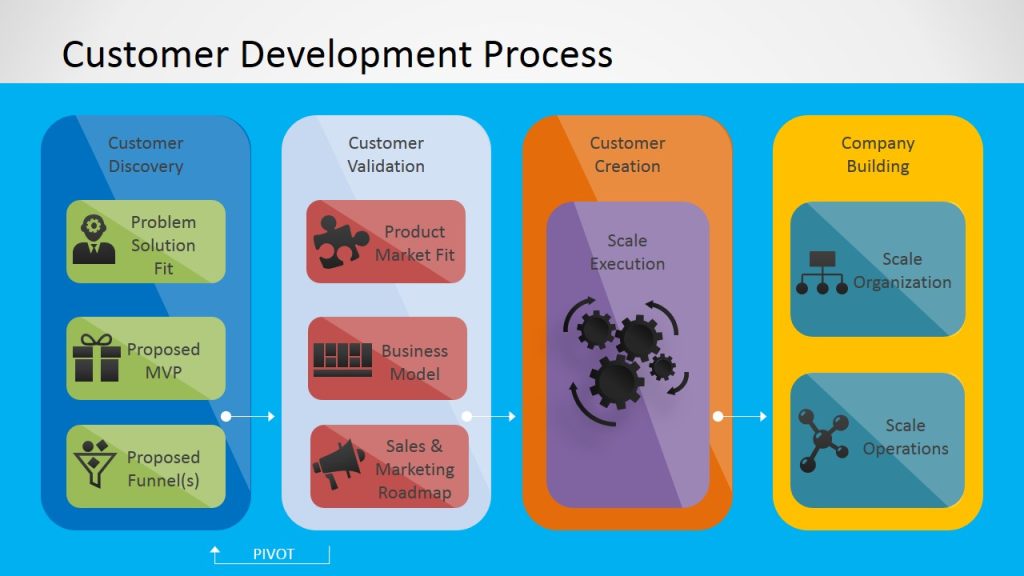 Customer Development Process

Customer Discovery

Problem Solution Fit

Proposed MVP

Proposed Funnel(s)

Customer Validation

Product Market Fit

Business Model

Sales & Marketing Roadmap

Customer Creation

Scale Execution

Company Building

Scale Organization

Scale Operations

PIVOT